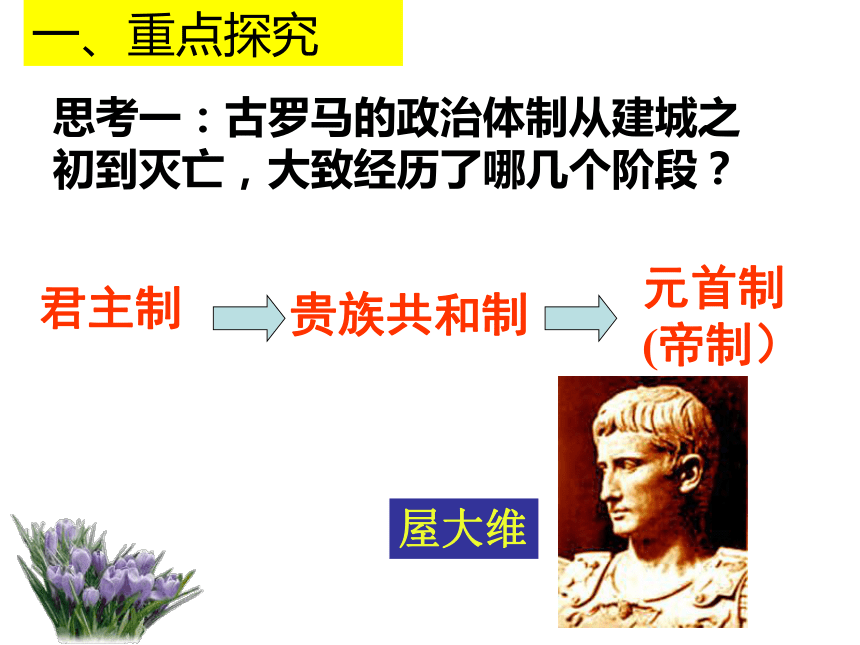 一、重点探究

思考一：古罗马的政治体制从建城之初到灭亡，大致经历了哪几个阶段？

君主制

贵族共和制

元首制
(帝制）

屋大维